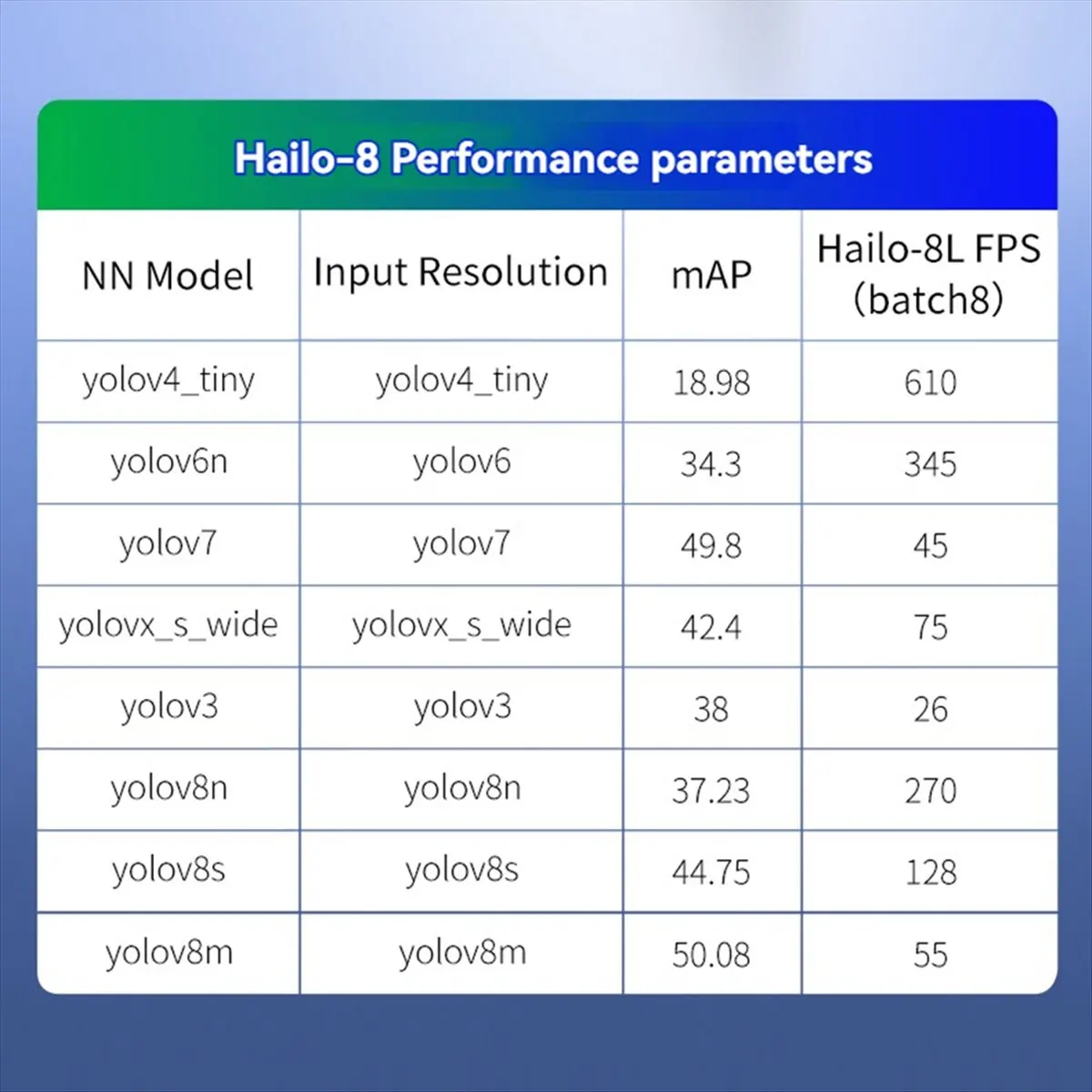 Hailo-8 Performance parameters

| NN Model | Input Resolution | mAP | Hailo-8L FPS (batch8) |
|---|---|---|---|
| yolov4_tiny | yolov4_tiny | 18.98 | 610 |
| yolov6n | yolov6 | 34.3 | 345 |
| yolov7 | yolov7 | 49.8 | 45 |
| yolovx_s_wide | yolovx_s_wide | 42.4 | 75 |
| yolov3 | yolov3 | 38 | 26 |
| yolov8n | yolov8n | 37.23 | 270 |
| yolov8s | yolov8s | 44.75 | 128 |
| yolov8m | yolov8m | 50.08 | 55 |